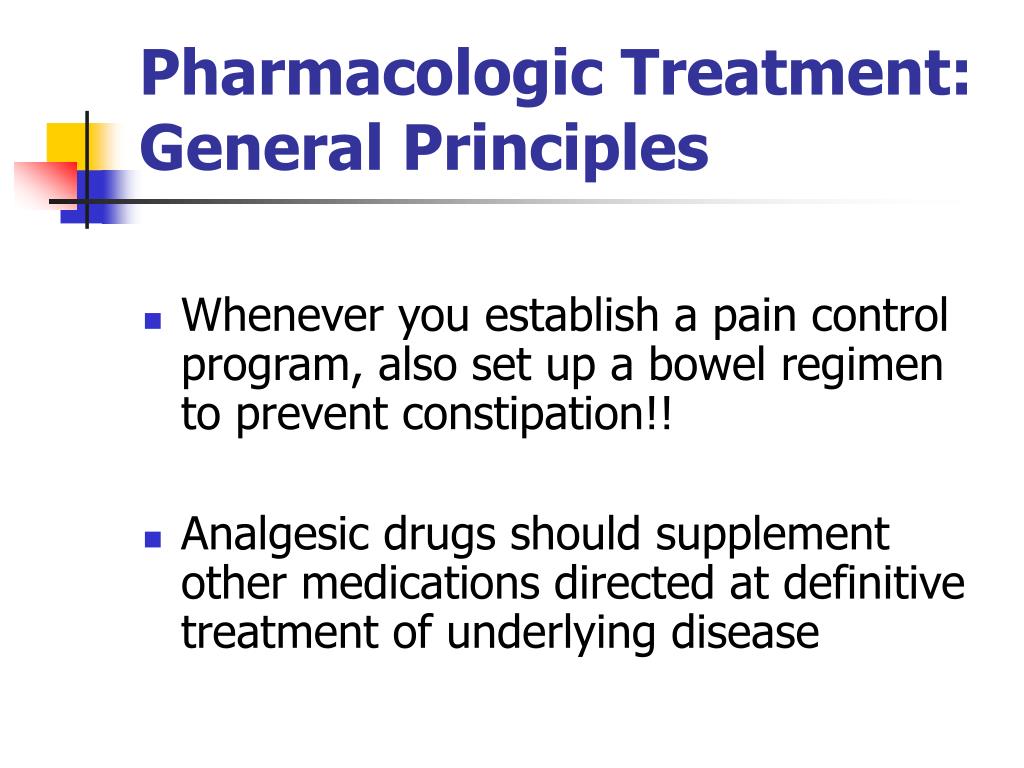 Pharmacologic Treatment: General Principles

- Whenever you establish a pain control program, also set up a bowel regimen to prevent constipation!!

- Analgesic drugs should supplement other medications directed at definitive treatment of underlying disease